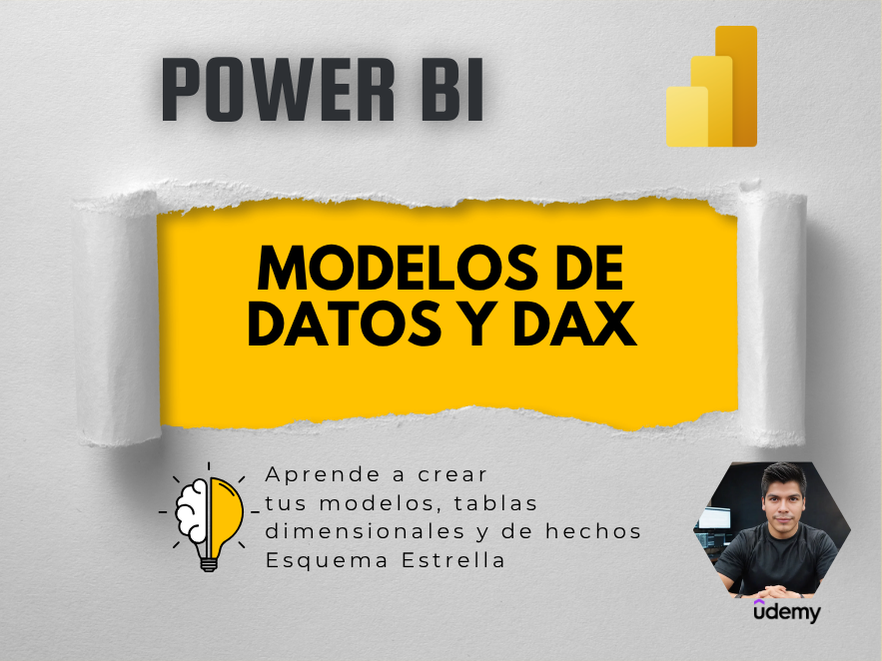 POWER BI

MODELOS DE DATOS Y DAX

Aprende a crear tus modelos, tablas dimensionales y de hechos Esquema Estrella

udemy